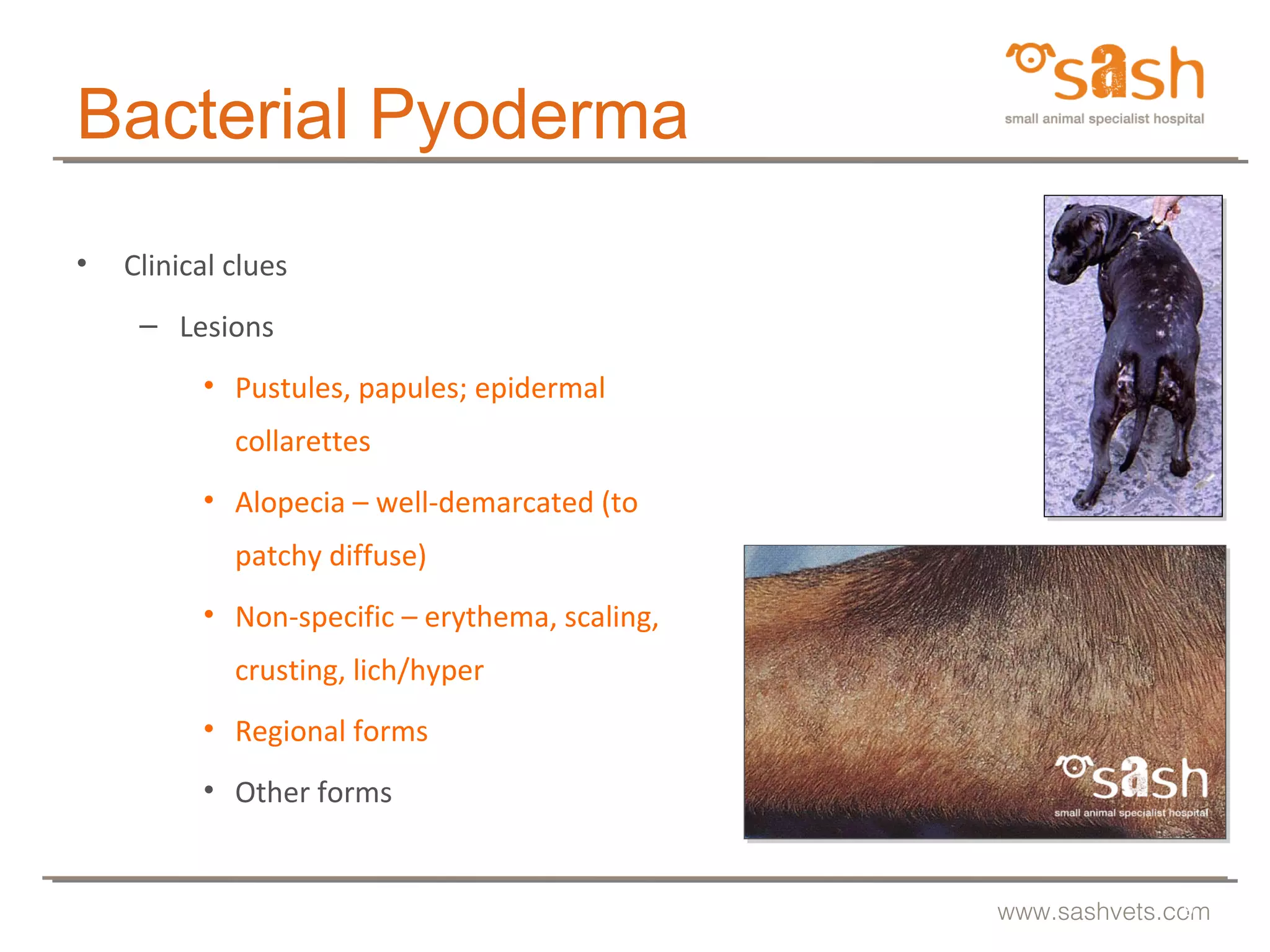 Bacterial Pyoderma

sash
small animal specialist hospital

• Clinical clues
– Lesions
• Pustules, papules; epidermal collarettes
• Alopecia – well-demarcated (to patchy diffuse)
• Non-specific – erythema, scaling, crusting, lich/hyper
• Regional forms
• Other forms

sash
small animal specialist hospital

www.sashvets.com